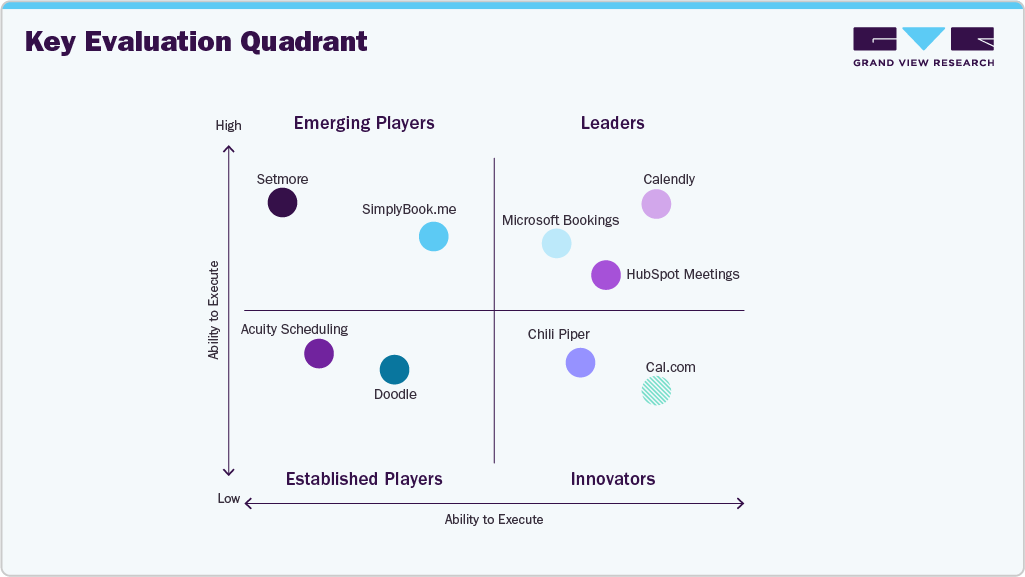 Key Evaluation Quadrant

GRAND VIEW RESEARCH

High

Emerging Players

Leaders

Setmore

SimplyBook.me

Calendly

Microsoft Bookings

HubSpot Meetings

Ability to Execute

Acuity Scheduling

Doodle

Chili Piper

Cal.com

Established Players

Innovators

Low

Ability to Execute